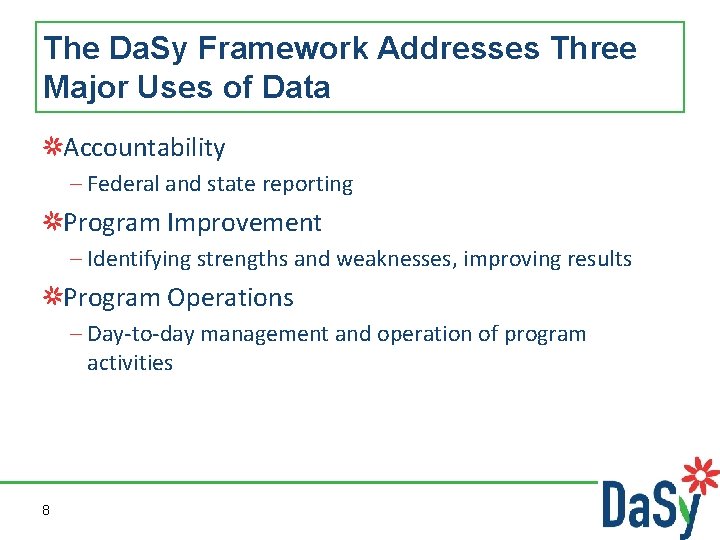 The DaSy Framework Addresses Three Major Uses of Data

Accountability
– Federal and state reporting

Program Improvement
– Identifying strengths and weaknesses, improving results

Program Operations
– Day-to-day management and operation of program activities

8

DaSy